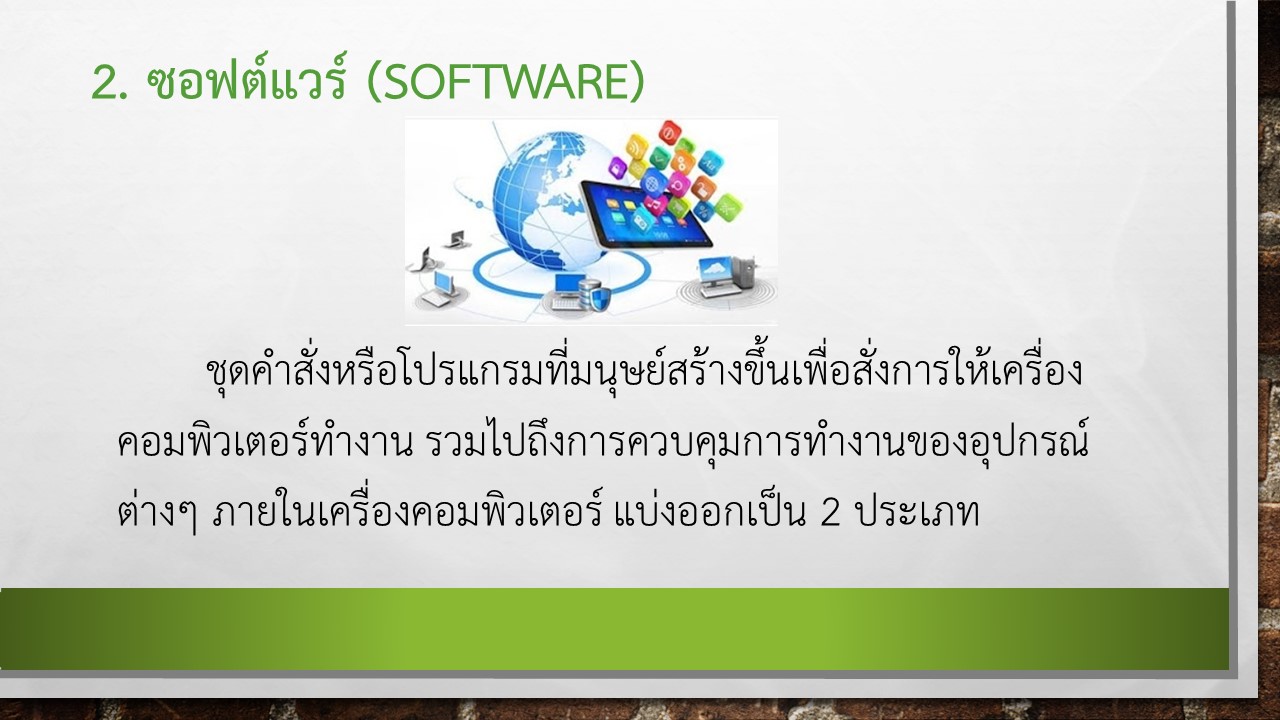 2. ซอฟต์แวร์ (SOFTWARE)

ชุดคำสั่งหรือโปรแกรมที่มนุษย์สร้างขึ้นเพื่อสั่งการให้เครื่องคอมพิวเตอร์ทำงาน รวมไปถึงการควบคุมการทำงานของอุปกรณ์ต่างๆ ภายในเครื่องคอมพิวเตอร์ แบ่งออกเป็น 2 ประเภท